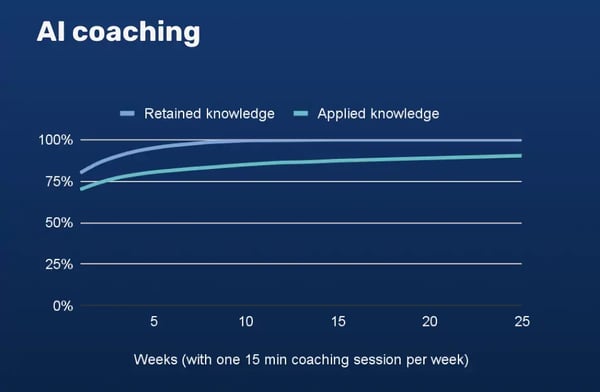 AI coaching

Retained knowledge
Applied knowledge

100%
75%
50%
25%
0%

5
10
15
20
25

Weeks (with one 15 min coaching session per week)